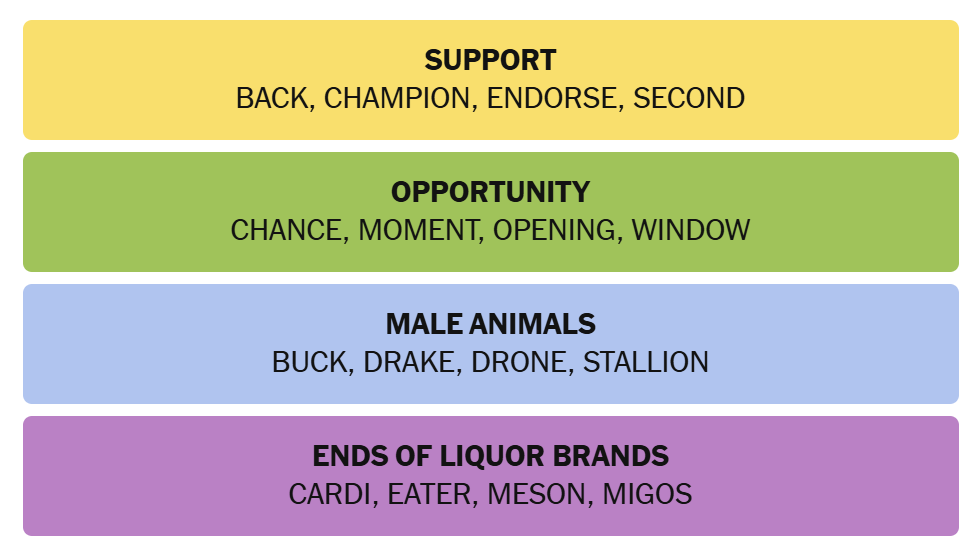 SUPPORT
BACK, CHAMPION, ENDORSE, SECOND

OPPORTUNITY
CHANCE, MOMENT, OPENING, WINDOW

MALE ANIMALS
BUCK, DRAKE, DRONE, STALLION

ENDS OF LIQUOR BRANDS
CARDI, EATER, MESON, MIGOS